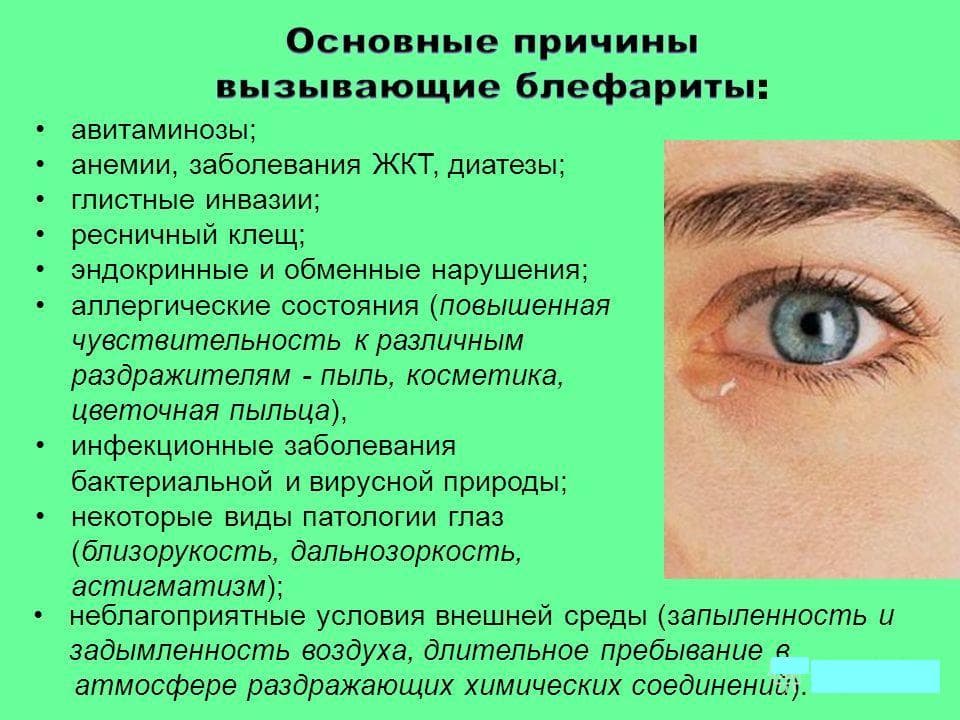 Основные причины вызывающие блефариты:

• авитаминозы;
• анемии, заболевания ЖКТ, диатезы;
• глистные инвазии;
• ресничный клещ;
• эндокринные и обменные нарушения;
• аллергические состояния (повышенная чувствительность к различным раздражителям - пыль, косметика, цветочная пыльца),
• инфекционные заболевания бактериальной и вирусной природы;
• некоторые виды патологии глаз (близорукость, дальнозоркость, астигматизм);
• неблагоприятные условия внешней среды (запыленность и задымленность воздуха, длительное пребывание в атмосфере раздражающих химических соединений).